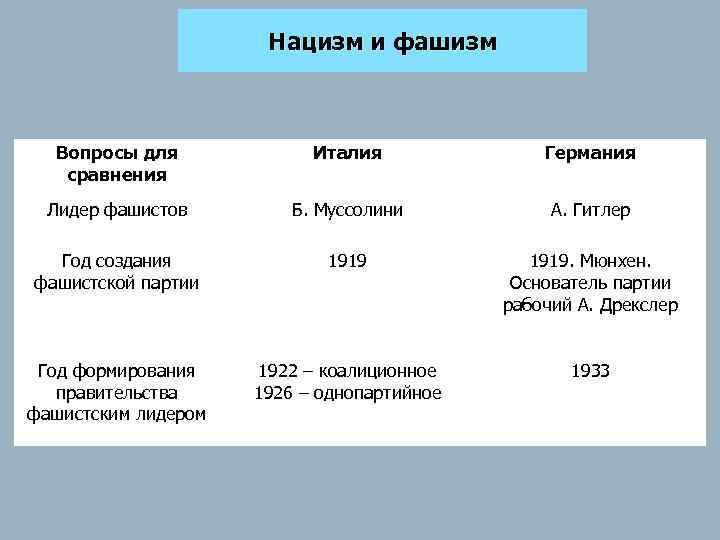 Нацизм и фашизм

| Вопросы для сравнения | Италия | Германия |
|---|---|---|
| Лидер фашистов | Б. Муссолини | А. Гитлер |
| Год создания фашистской партии | 1919 | 1919. Мюнхен. Основатель партии рабочий А. Дрекслер |
| Год формирования правительства фашистским лидером | 1922 – коалиционное 1926 – однопартийное | 1933 |